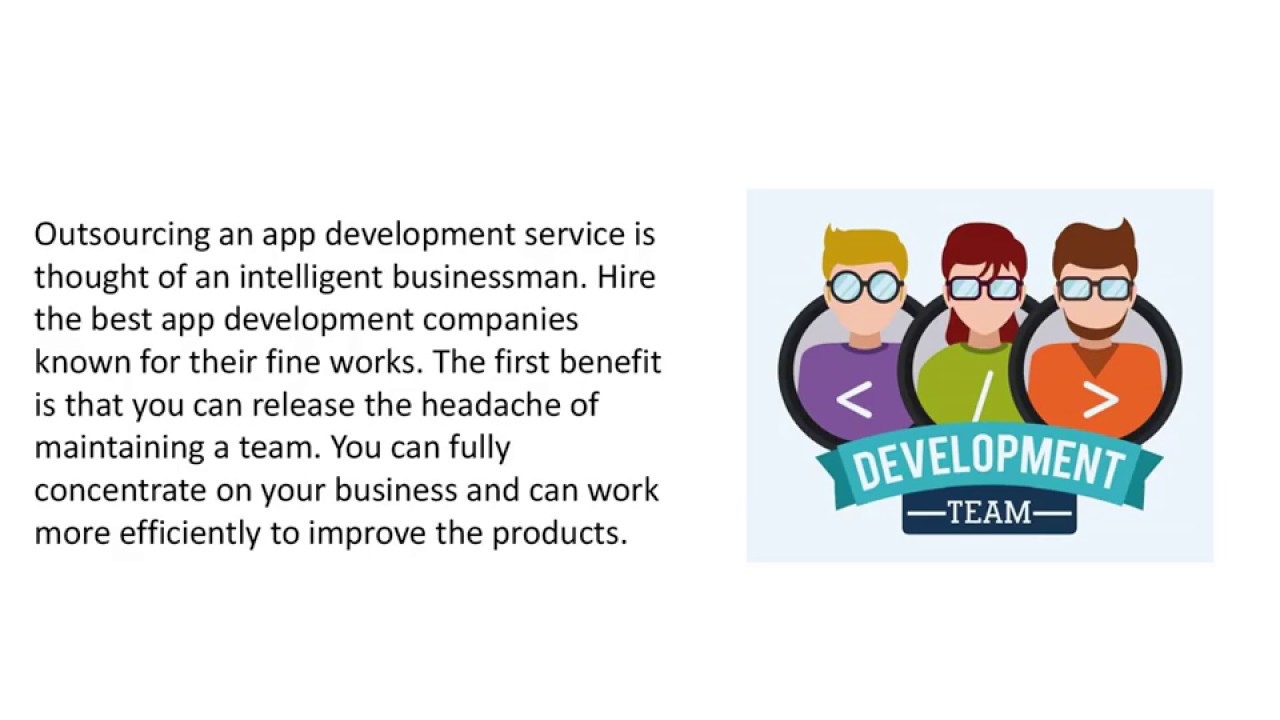 Outsourcing an app development service is thought of an intelligent businessman. Hire the best app development companies known for their fine works. The first benefit is that you can release the headache of maintaining a team. You can fully concentrate on your business and can work more efficiently to improve the products.

< / >

DEVELOPMENT
—TEAM—